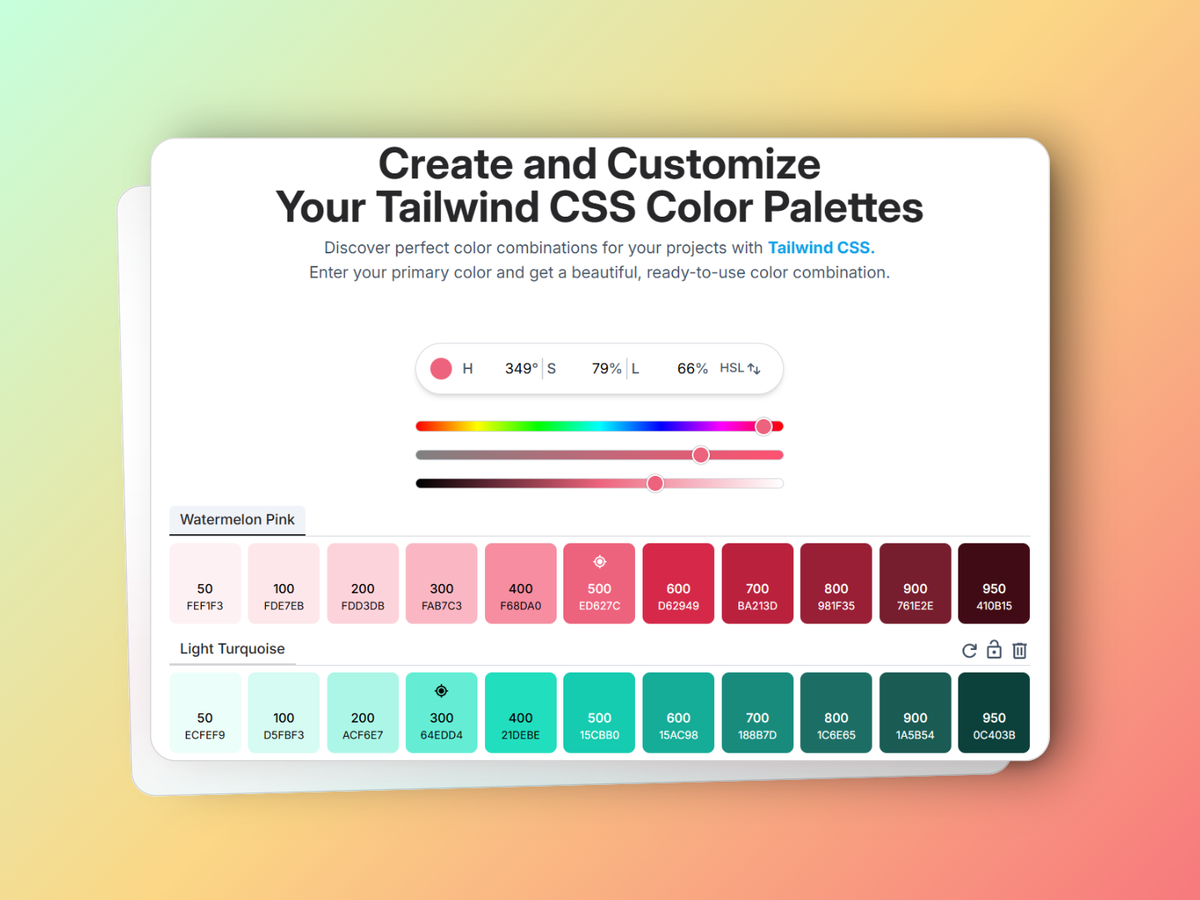 Create and Customize
Your Tailwind CSS Color Palettes

Discover perfect color combinations for your projects with Tailwind CSS.
Enter your primary color and get a beautiful, ready-to-use color combination.

H 349° S 79% L 66% HSL

Watermelon Pink

| 50 | 100 | 200 | 300 | 400 | 500 | 600 | 700 | 800 | 900 | 950 |
|---|---|---|---|---|---|---|---|---|---|---|
| FEF1F3 | FDE7EB | FDD3DB | FAB7C3 | F68DA0 | ED627C | D62949 | BA213D | 981F35 | 761E2E | 410B15 |

Light Turquoise

| 50 | 100 | 200 | 300 | 400 | 500 | 600 | 700 | 800 | 900 | 950 |
|---|---|---|---|---|---|---|---|---|---|---|
| ECFEF9 | D5FBF3 | ACF6E7 | 64EDD4 | 21DEBE | 15CBB0 | 15AC98 | 188B7D | 1C6E65 | 1A5B54 | 0C403B |